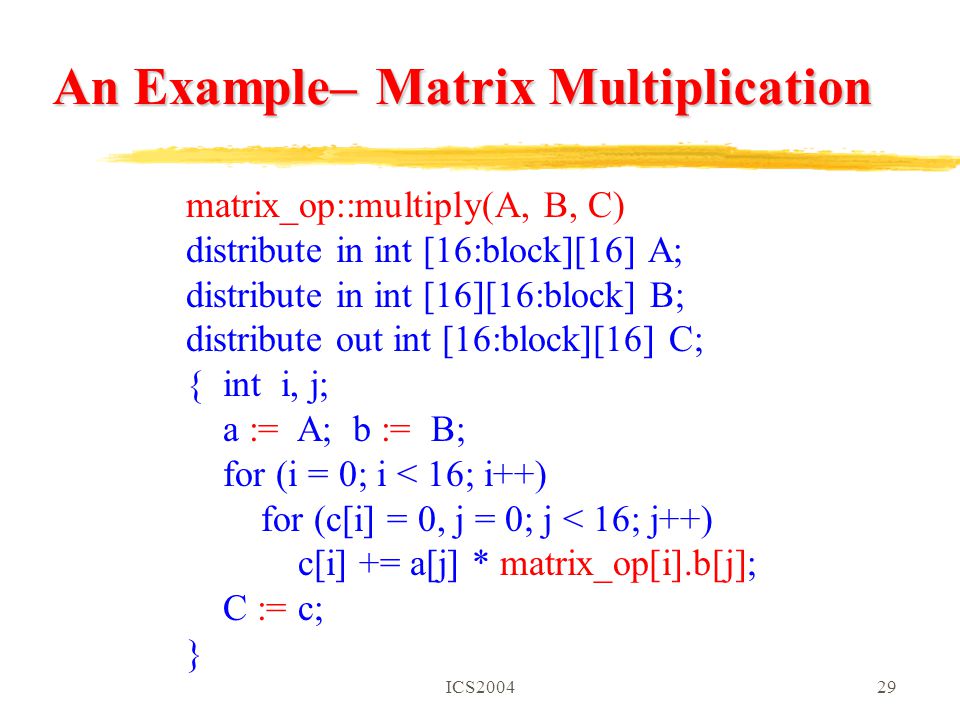 An Example– Matrix Multiplication

matrix_op::multiply(A, B, C)
distribute in int [16:block][16] A;
distribute in int [16][16:block] B;
distribute out int [16:block][16] C;
{ int i, j;
a := A; b := B;
for (i = 0; i < 16; i++)
for (c[i] = 0, j = 0; j < 16; j++)
c[i] += a[j] * matrix_op[i].b[j];
C := c;
}

ICS2004

29